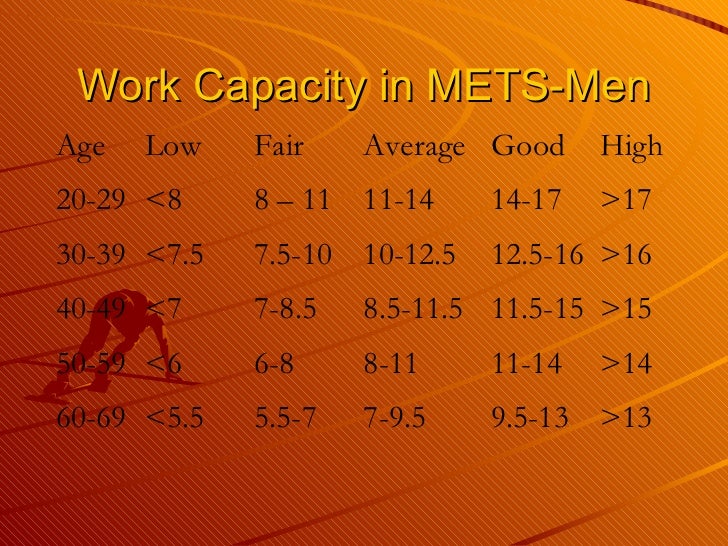 Work Capacity in METS-Men

| Age | Low | Fair | Average | Good | High |
|---|---|---|---|---|---|
| 20-29 | <8 | 8 – 11 | 11-14 | 14-17 | >17 |
| 30-39 | <7.5 | 7.5-10 | 10-12.5 | 12.5-16 | >16 |
| 40-49 | <7 | 7-8.5 | 8.5-11.5 | 11.5-15 | >15 |
| 50-59 | <6 | 6-8 | 8-11 | 11-14 | >14 |
| 60-69 | <5.5 | 5.5-7 | 7-9.5 | 9.5-13 | >13 |